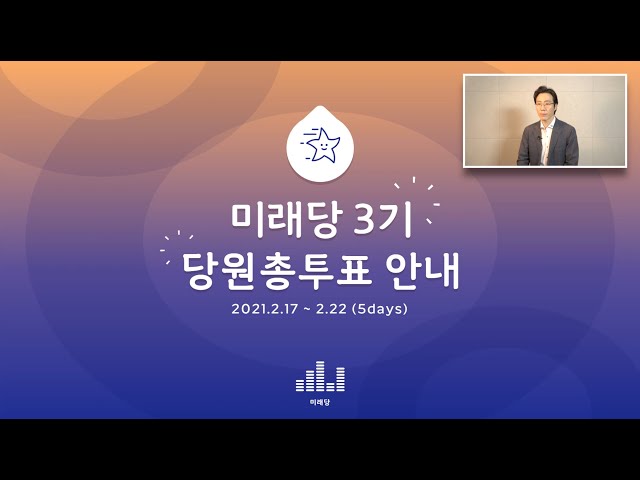 미래당 3기
당원총투표 안내

2021.2.17 ~ 2.22 (5days)

미래당